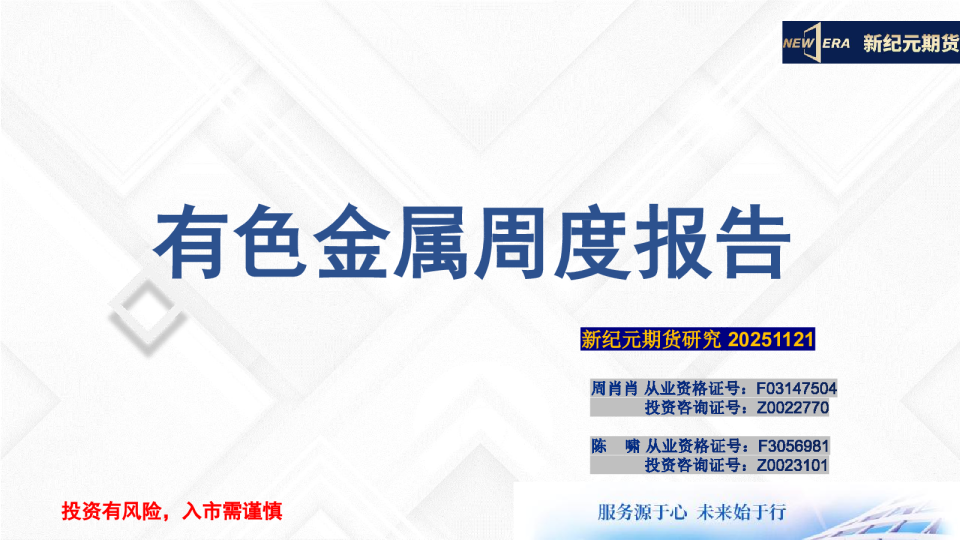 NEW ERA 新纪元期货

有色金属周度报告

新纪元期货研究 20251121

周肖肖 从业资格证号：F03147504
投资咨询证号：Z0022770

陈 啸 从业资格证号：F3056981
投资咨询证号：Z0023101

投资有风险，入市需谨慎

服务源于心 未来始于行